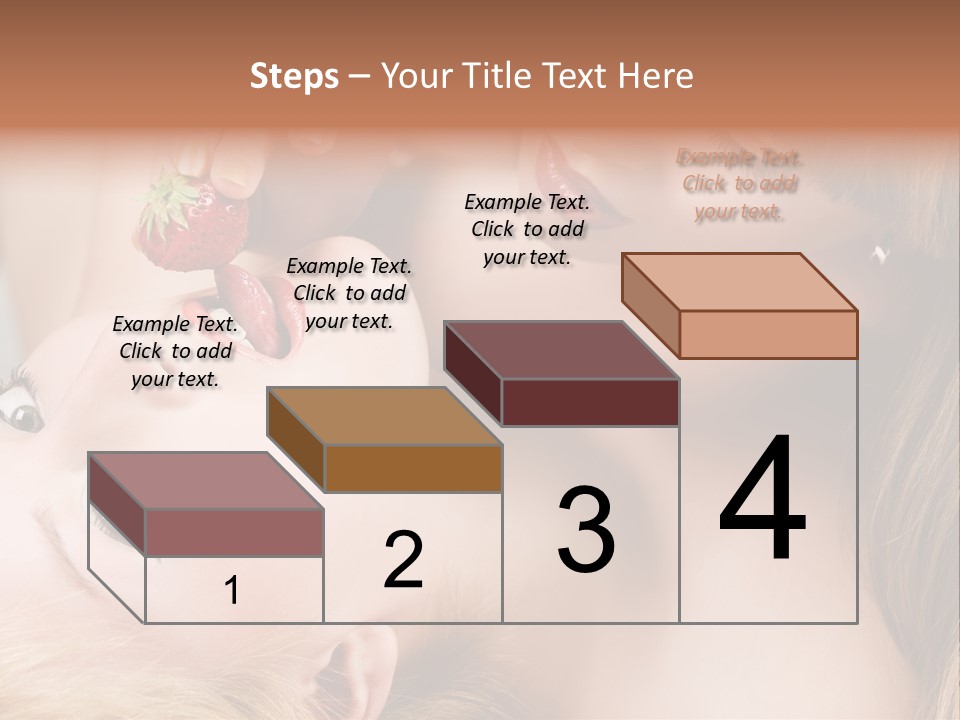 Steps – Your Title Text Here

Example Text. Click to add your text.

Example Text. Click to add your text.

Example Text. Click to add your text.

Example Text. Click to add your text.

1

2

3

4